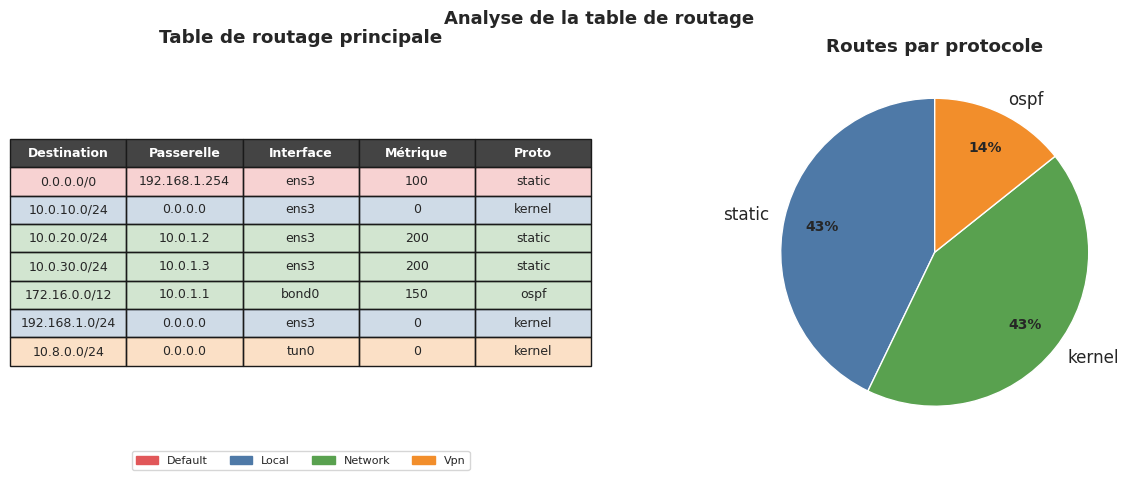 Analyse de la table de routage

Table de routage principale

| Destination | Passerelle | Interface | Métrique | Proto |
|---|---|---|---|---|
| 0.0.0.0/0 | 192.168.1.254 | ens3 | 100 | static |
| 10.0.10.0/24 | 0.0.0.0 | ens3 | 0 | kernel |
| 10.0.20.0/24 | 10.0.1.2 | ens3 | 200 | static |
| 10.0.30.0/24 | 10.0.1.3 | ens3 | 200 | static |
| 172.16.0.0/12 | 10.0.1.1 | bond0 | 150 | ospf |
| 192.168.1.0/24 | 0.0.0.0 | ens3 | 0 | kernel |
| 10.8.0.0/24 | 0.0.0.0 | tun0 | 0 | kernel |

Default Local Network Vpn

Routes par protocole

ospf
14%
static
43%
43%
kernel